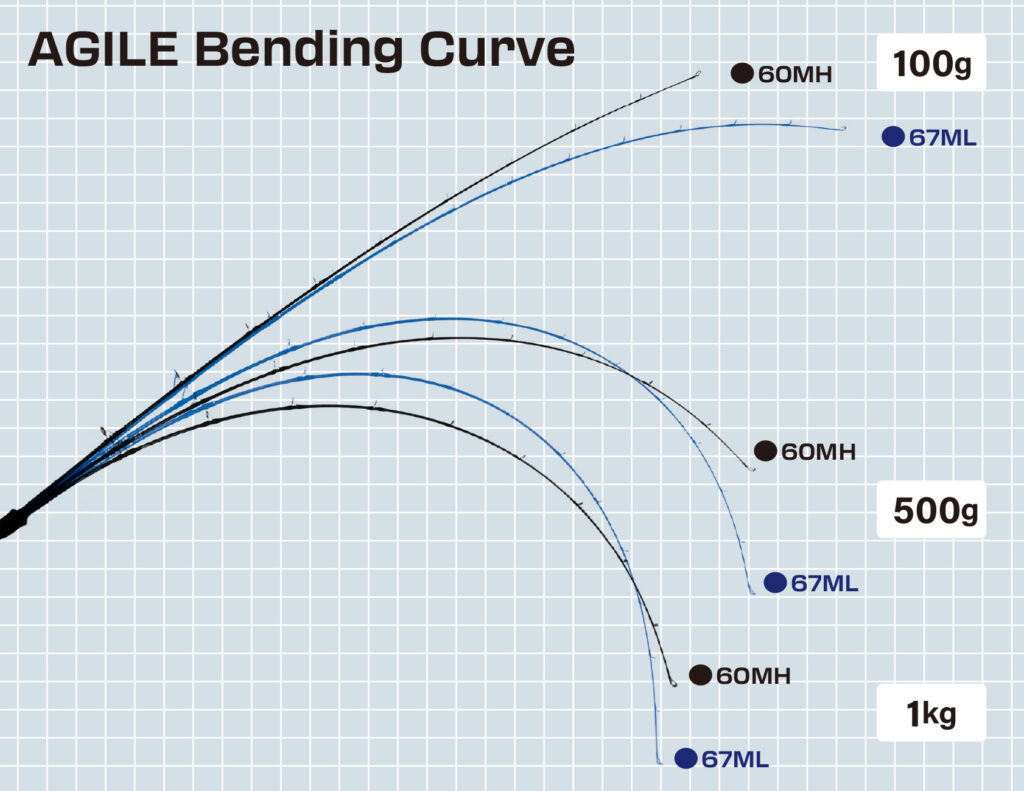 AGILE Bending Curve

100g

60MH

67ML

60MH

500g

67ML

60MH

1kg

67ML